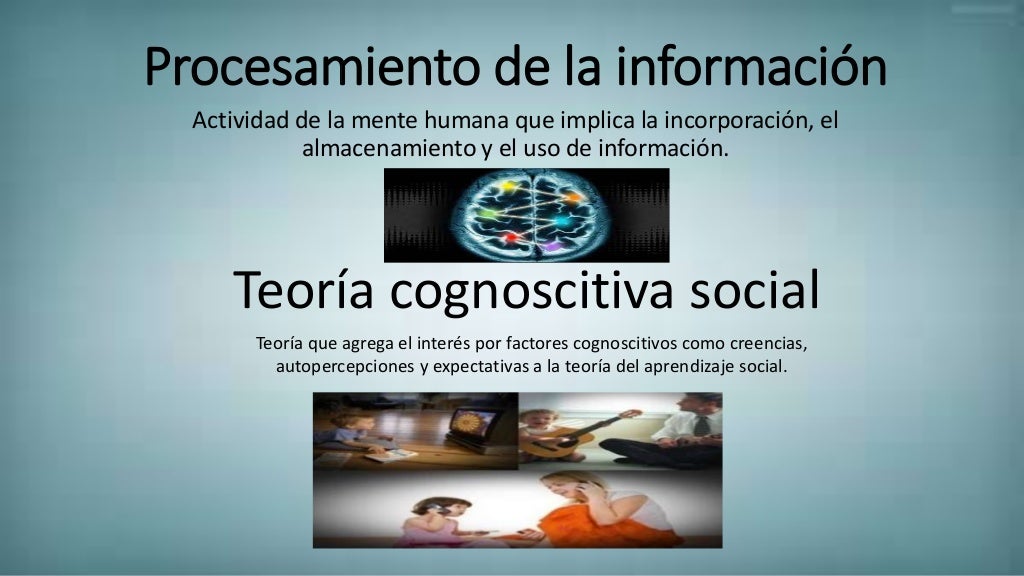 Procesamiento de la información

Actividad de la mente humana que implica la incorporación, el almacenamiento y el uso de información.

Teoría cognoscitiva social

Teoría que agrega el interés por factores cognoscitivos como creencias, autopercepciones y expectativas a la teoría del aprendizaje social.